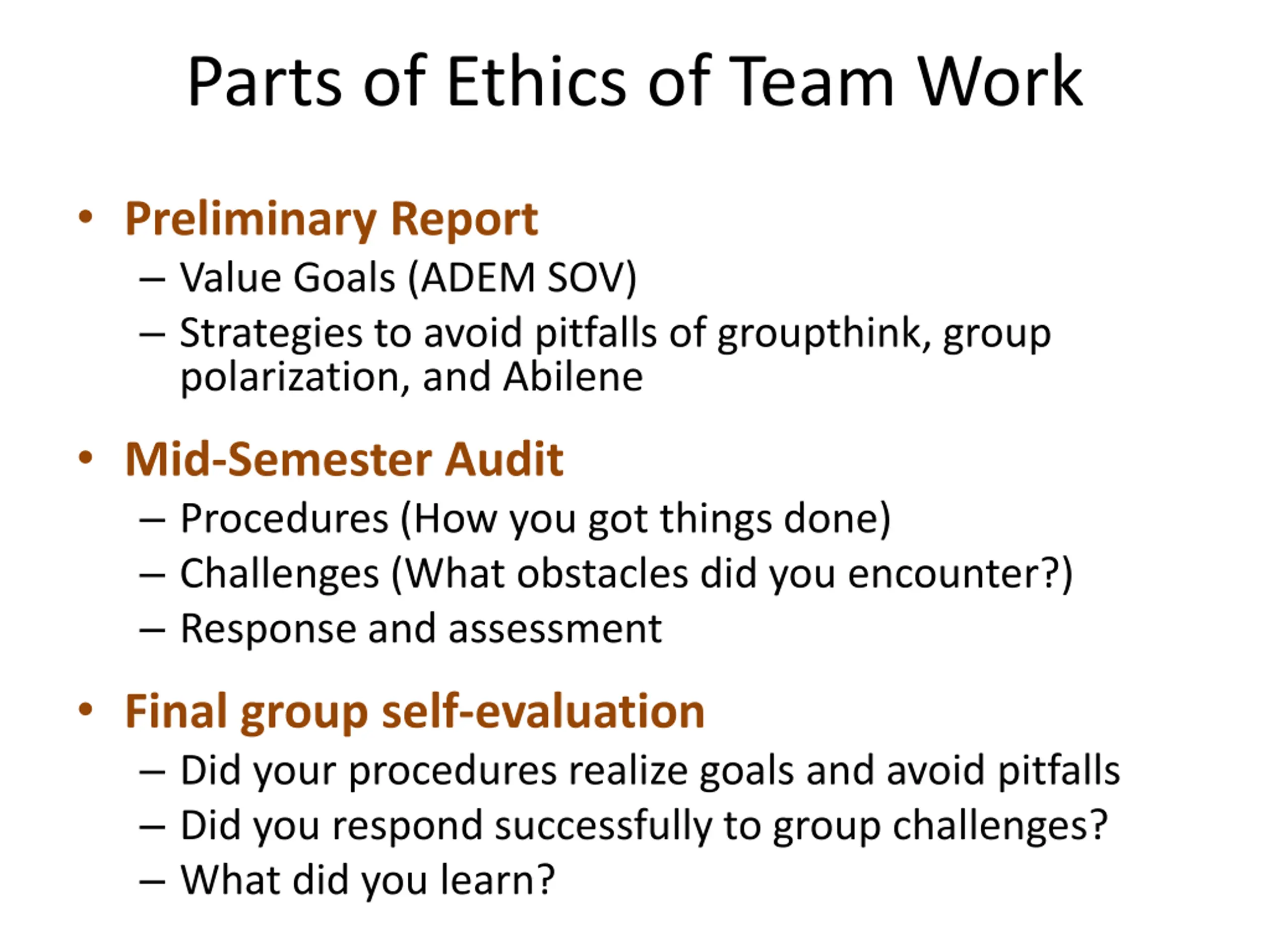 Parts of Ethics of Team Work

• Preliminary Report
– Value Goals (ADEM SOV)
– Strategies to avoid pitfalls of groupthink, group polarization, and Abilene

• Mid-Semester Audit
– Procedures (How you got things done)
– Challenges (What obstacles did you encounter?)
– Response and assessment

• Final group self-evaluation
– Did your procedures realize goals and avoid pitfalls
– Did you respond successfully to group challenges?
– What did you learn?